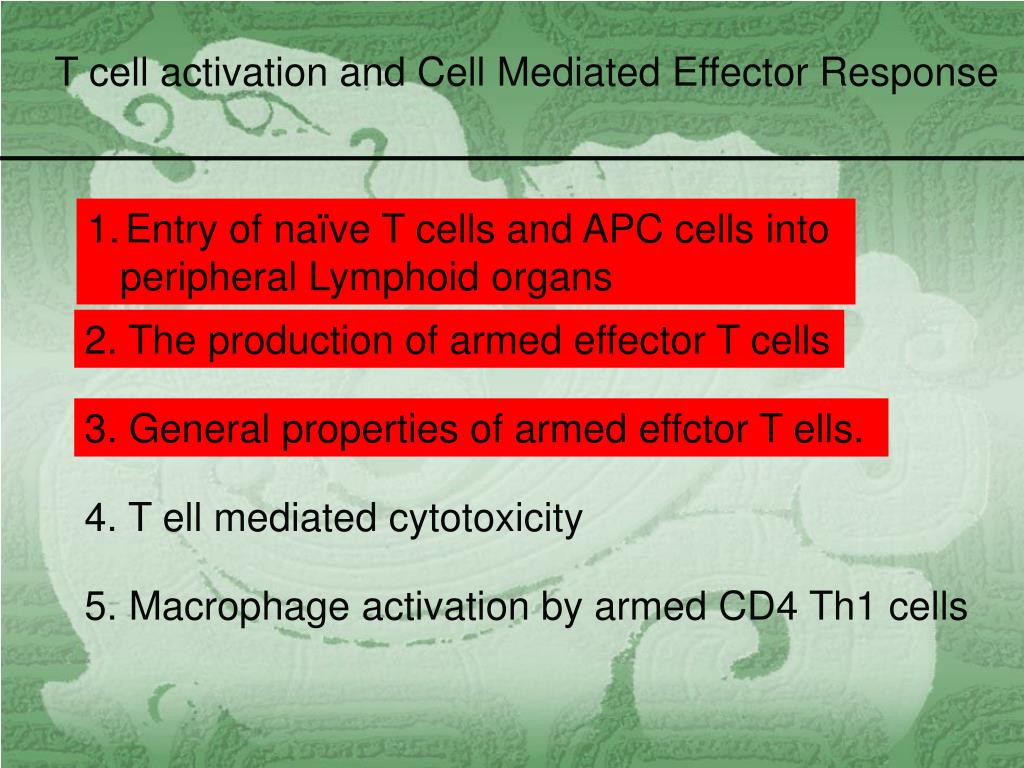 T cell activation and Cell Mediated Effector Response

1. Entry of naïve T cells and APC cells into peripheral Lymphoid organs

2. The production of armed effector T cells

3. General properties of armed effctor T ells.

4. T ell mediated cytotoxicity

5. Macrophage activation by armed CD4 Th1 cells